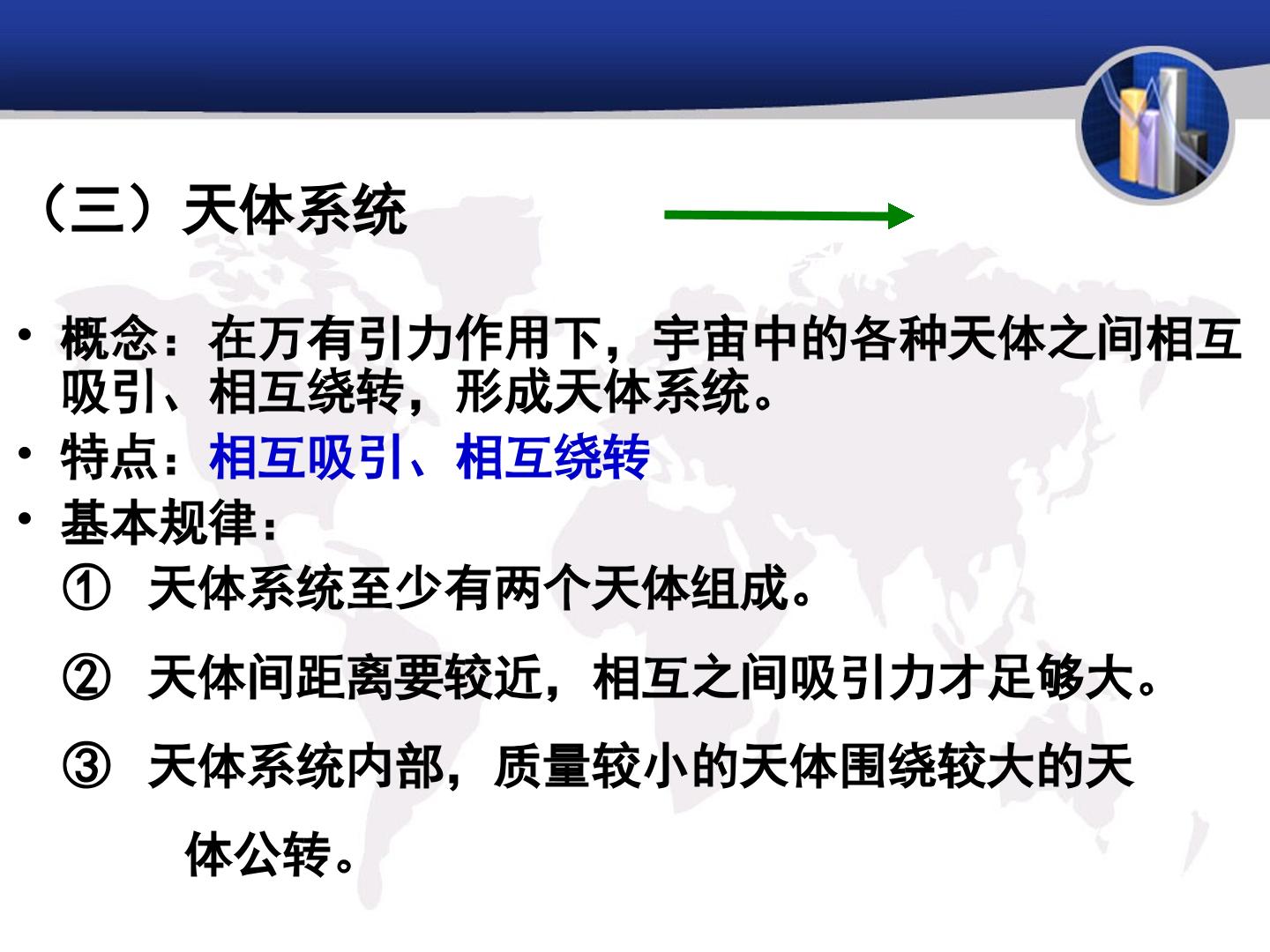 （三）天体系统

• 概念：在万有引力作用下，宇宙中的各种天体之间相互吸引、相互绕转，形成天体系统。

• 特点：相互吸引、相互绕转

• 基本规律：

① 天体系统至少有两个天体组成。

② 天体间距离要较近，相互之间吸引力才足够大。

③ 天体系统内部，质量较小的天体围绕较大的天体公转。